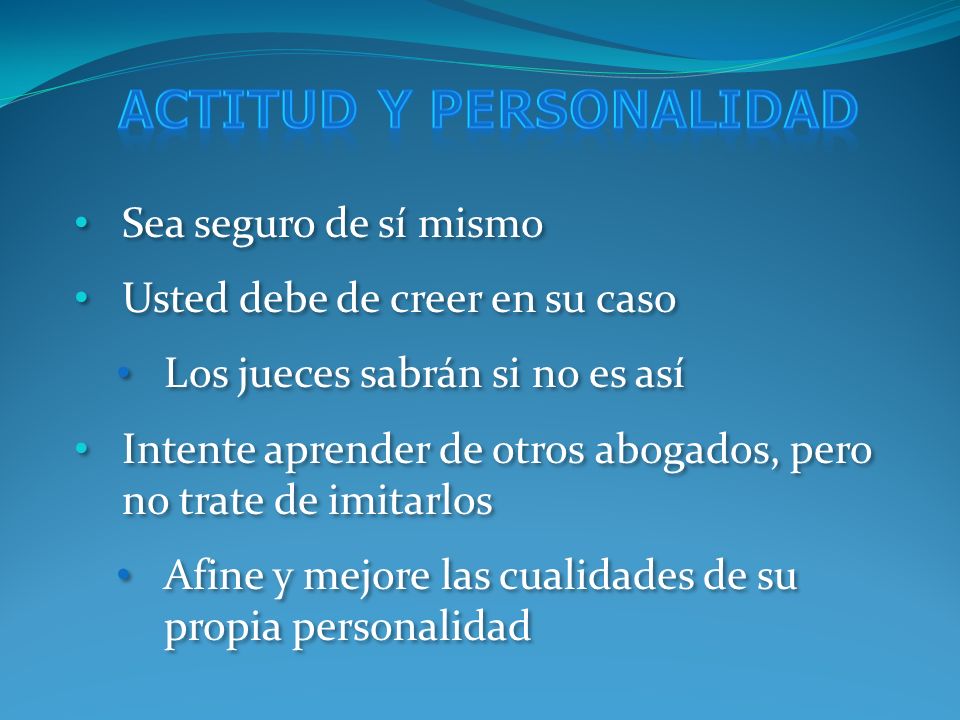 ACTITUD Y PERSONALIDAD

• Sea seguro de sí mismo
• Usted debe de creer en su caso
  • Los jueces sabrán si no es así
• Intente aprender de otros abogados, pero no trate de imitarlos
  • Afine y mejore las cualidades de su propia personalidad